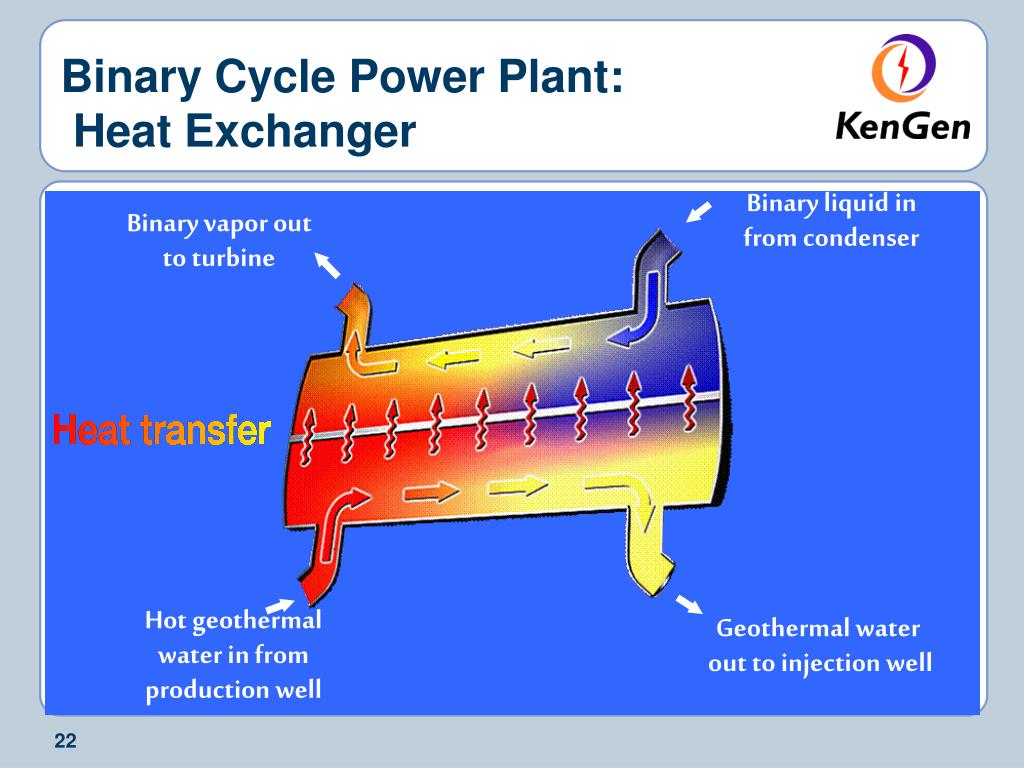 Binary Cycle Power Plant:
Heat Exchanger

KenGen

Binary vapor out to turbine

Binary liquid in from condenser

Heat transfer

Hot geothermal water in from production well

Geothermal water out to injection well

22